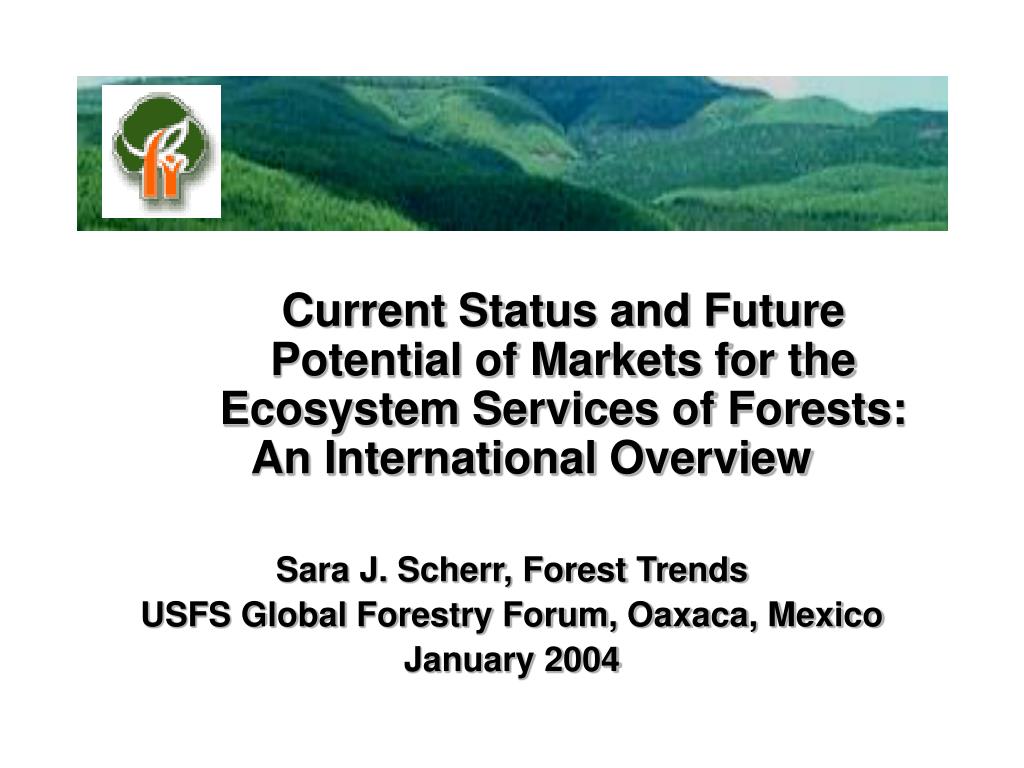 Current Status and Future Potential of Markets for the Ecosystem Services of Forests: An International Overview

Sara J. Scherr, Forest Trends
USFS Global Forestry Forum, Oaxaca, Mexico
January 2004